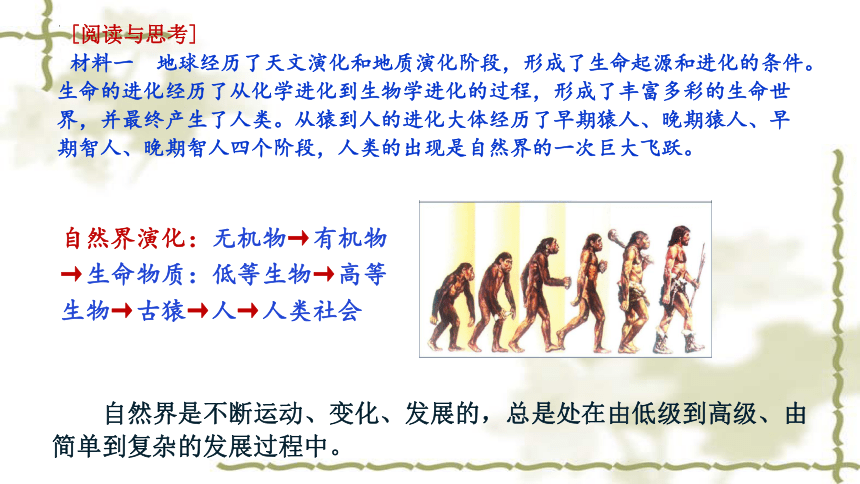 [阅读与思考]

材料一　地球经历了天文演化和地质演化阶段，形成了生命起源和进化的条件。生命的进化经历了从化学进化到生物学进化的过程，形成了丰富多彩的生命世界，并最终产生了人类。从猿到人的进化大体经历了早期猿人、晚期猿人、早期智人、晚期智人四个阶段，人类的出现是自然界的一次巨大飞跃。

自然界演化：无机物→有机物→生命物质：低等生物→高等生物→古猿→人→人类社会

自然界是不断运动、变化、发展的，总是处在由低级到高级、由简单到复杂的发展过程中。